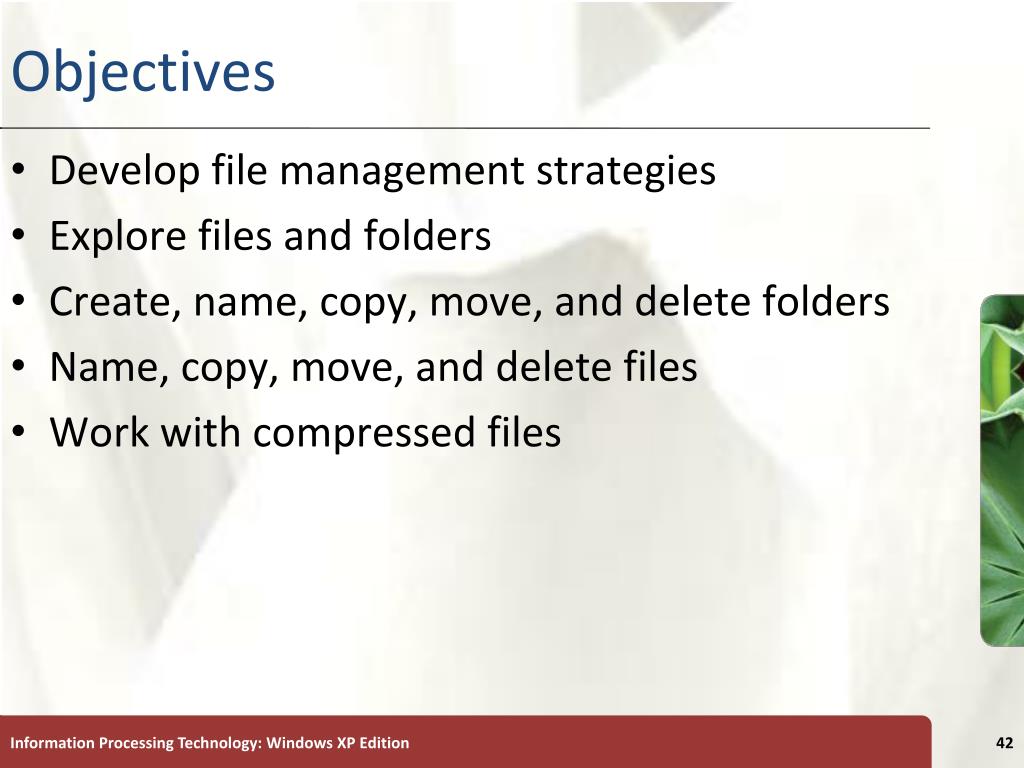 Objectives

• Develop file management strategies
• Explore files and folders
• Create, name, copy, move, and delete folders
• Name, copy, move, and delete files
• Work with compressed files

Information Processing Technology: Windows XP Edition

42